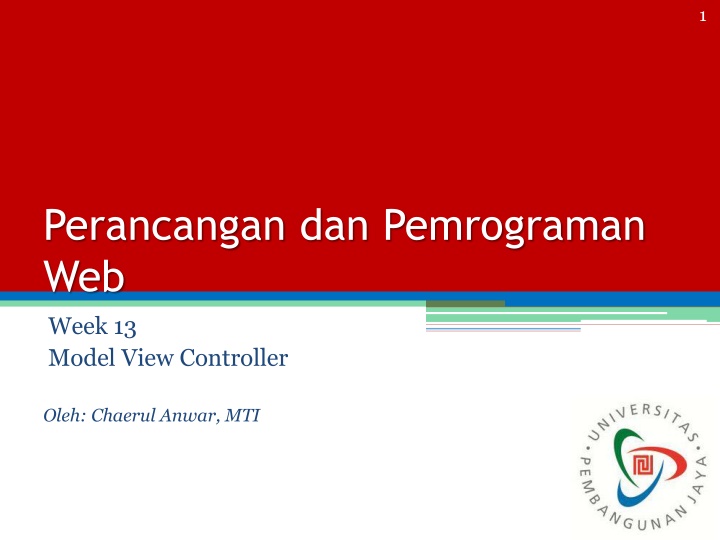 1

Perancangan dan Pemrograman Web

Week 13
Model View Controller

Oleh: Chaerul Anwar, MTI

UNIVERSITAS PEMBANGUNAN JAYA